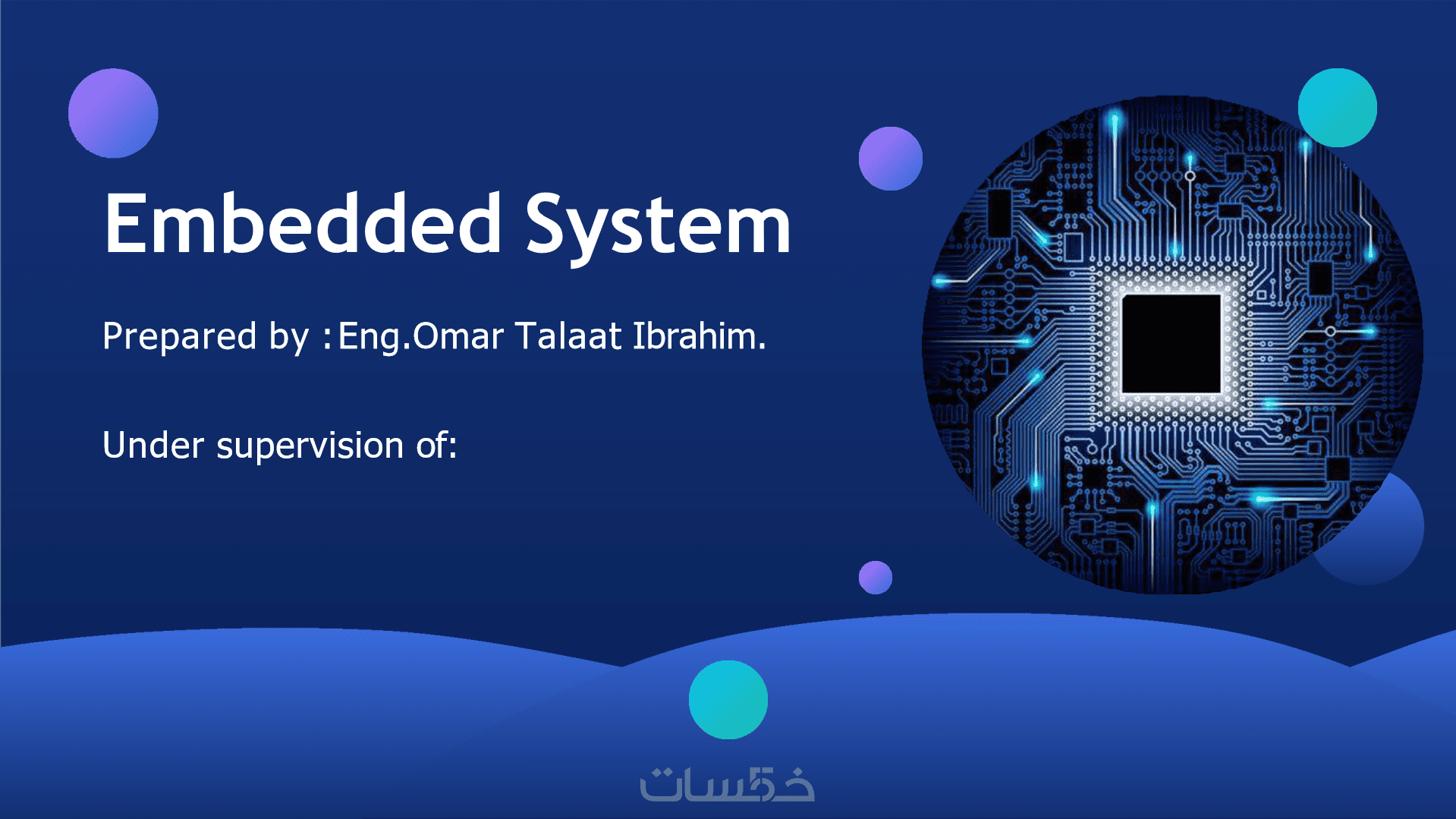 Embedded System

Prepared by :Eng.Omar Talaat Ibrahim.

Under supervision of:

خمسات